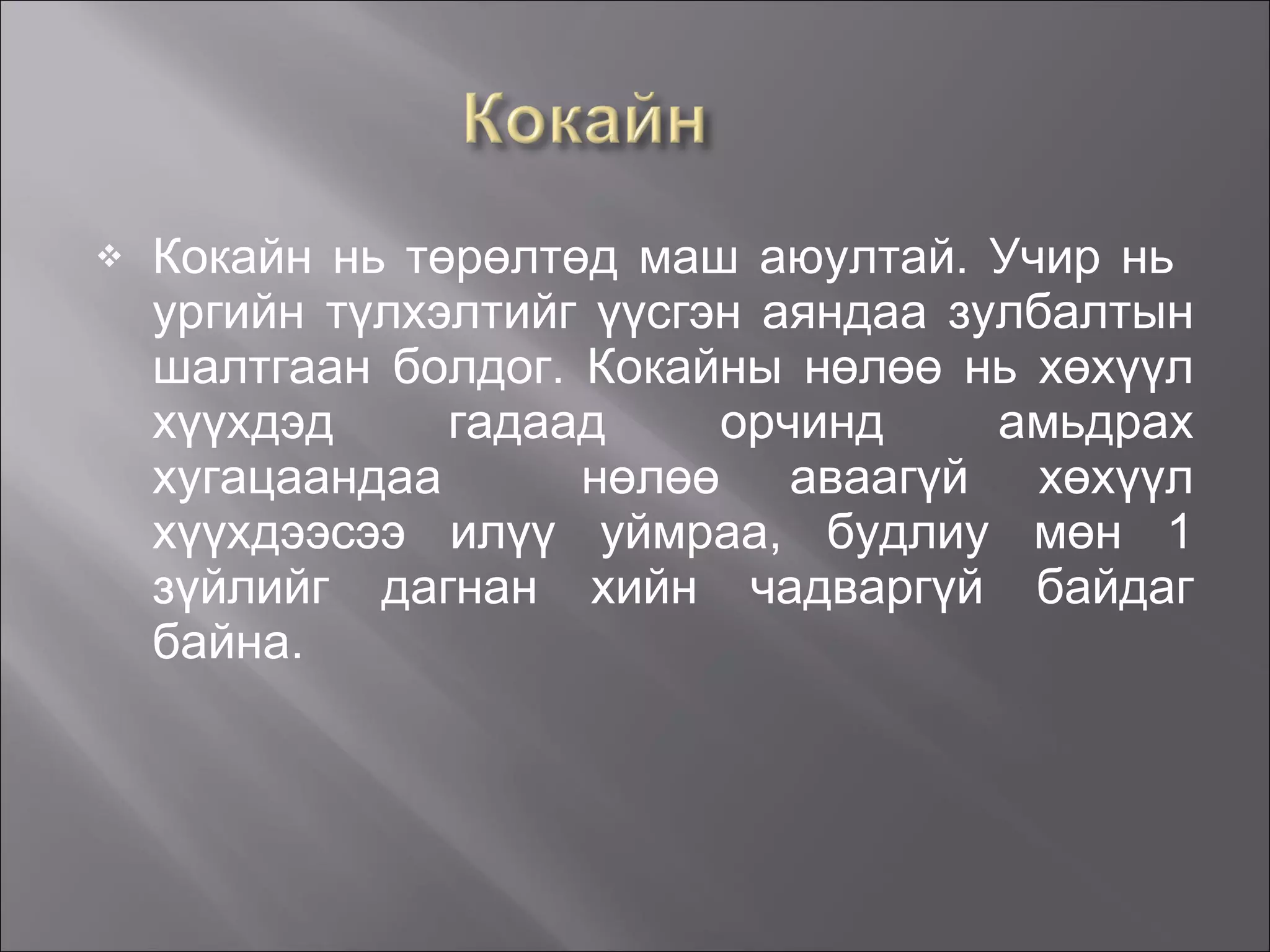 Кокайн

❖ Кокайн нь төрөлтөд маш аюултай. Учир нь ургийн түлхэлтийг үүсгэн аяндаа зулбалтын шалтгаан болдог. Кокайны нөлөө нь хөхүүл хүүхдэд гадаад орчинд амьдрах хугацаандаа нөлөө аваагүй хөхүүл хүүхдээсээ илүү уймраа, будлиу мөн 1 зүйлийг дагнан хийн чадваргүй байдаг байна.